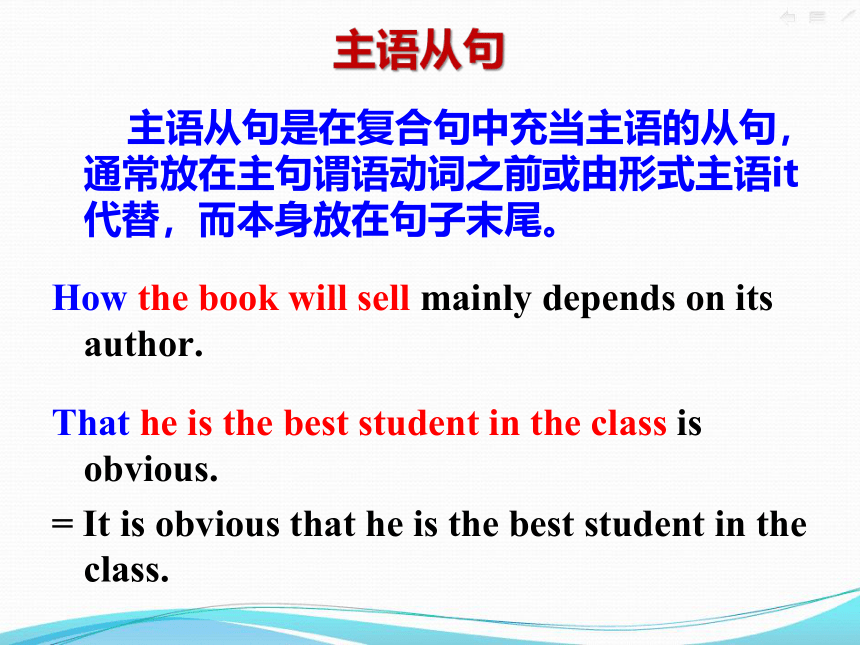 主语从句

主语从句是在复合句中充当主语的从句，通常放在主句谓语动词之前或由形式主语it代替，而本身放在句子末尾。

How the book will sell mainly depends on its author.

That he is the best student in the class is obvious.

= It is obvious that he is the best student in the class.